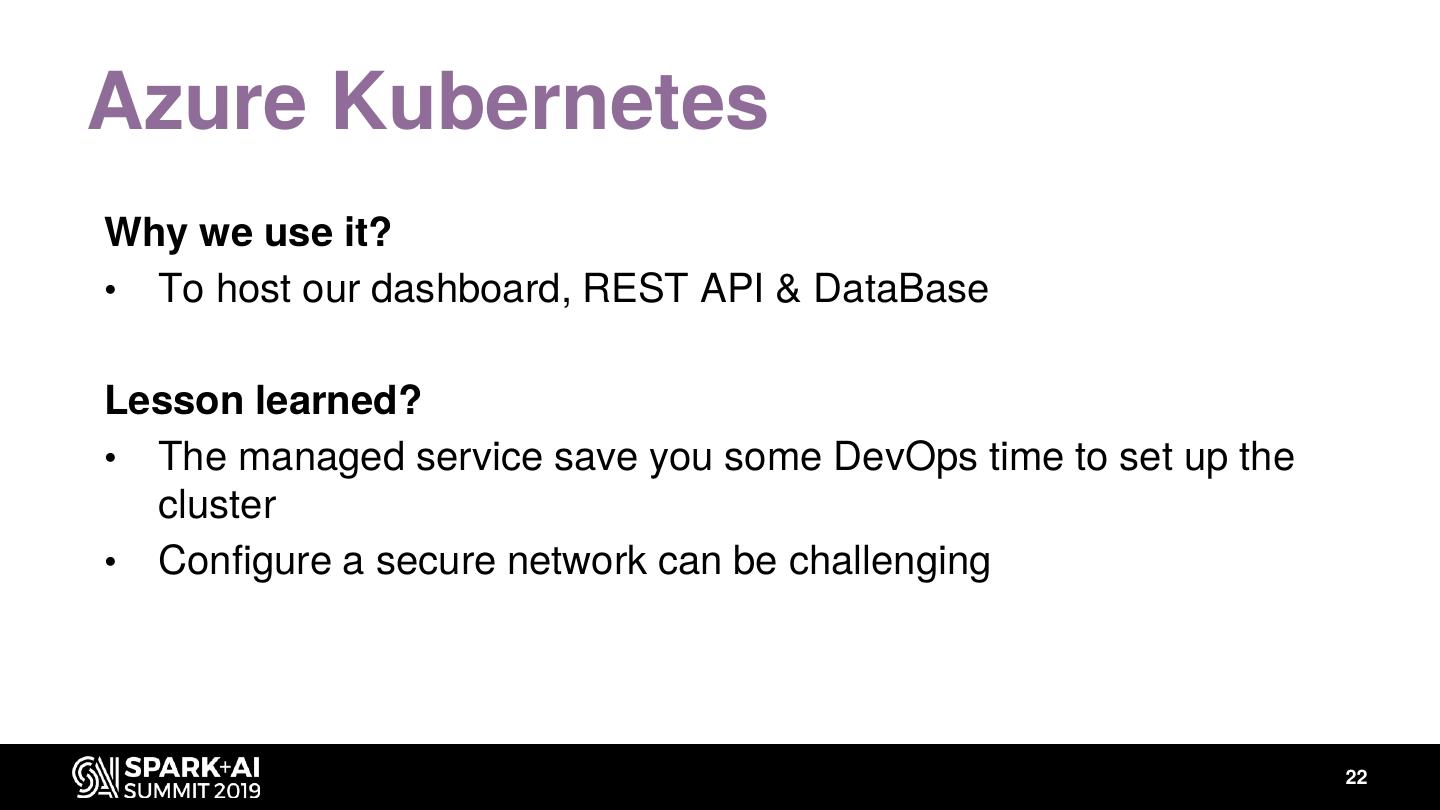 Azure Kubernetes

Why we use it?

• To host our dashboard, REST API & DataBase

Lesson learned?

• The managed service save you some DevOps time to set up the cluster
• Configure a secure network can be challenging

SPARK+AI SUMMIT 2019

22